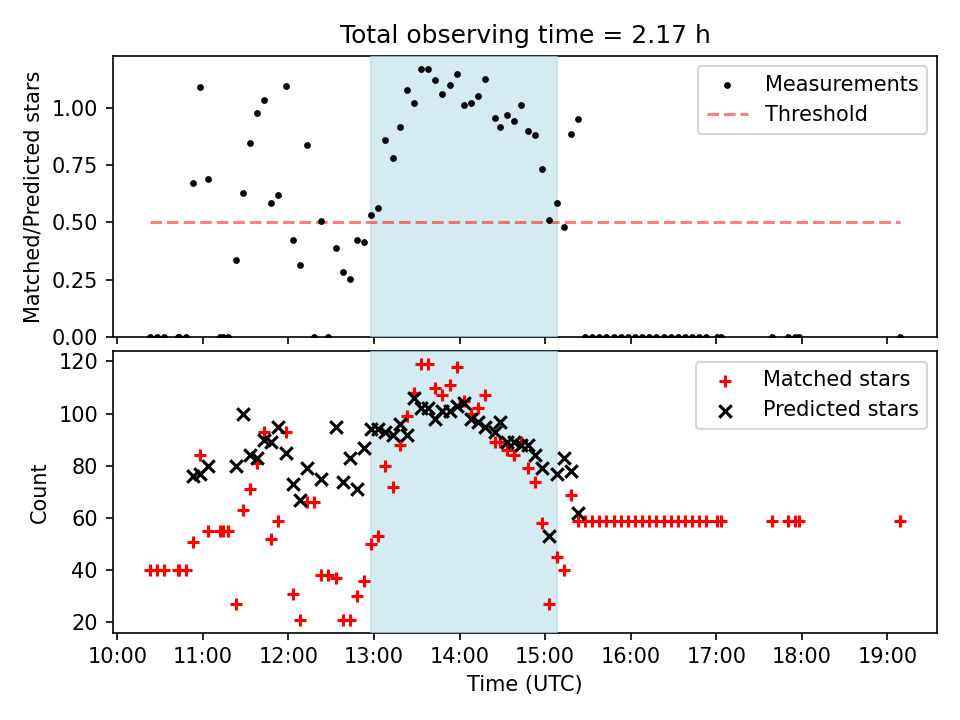 Total observing time = 2.17 h

Matched/Predicted stars

1.00
0.75
0.50
0.25
0.00

Measurements
Threshold

Count

120
100
80
60
40
20

Matched stars
Predicted stars

10:00 11:00 12:00 13:00 14:00 15:00 16:00 17:00 18:00 19:00

Time (UTC)